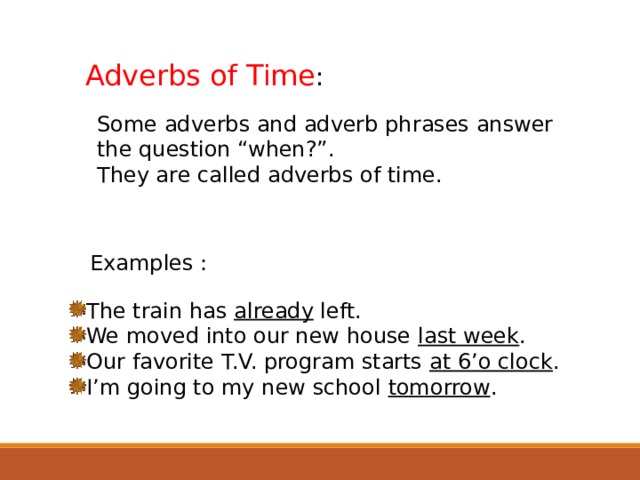 Adverbs of Time:

Some adverbs and adverb phrases answer the question “when?”.
They are called adverbs of time.

Examples :

The train has already left.
We moved into our new house last week.
Our favorite T.V. program starts at 6’o clock.
I’m going to my new school tomorrow.